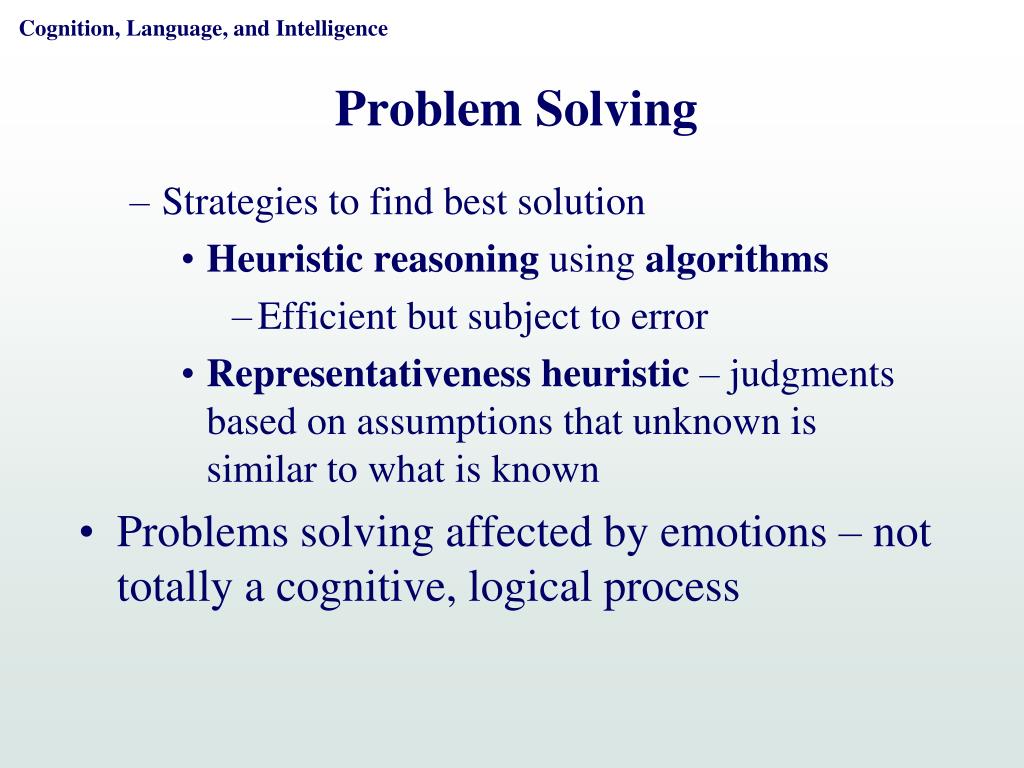 Cognition, Language, and Intelligence

Problem Solving

– Strategies to find best solution

• Heuristic reasoning using algorithms

– Efficient but subject to error

• Representativeness heuristic – judgments based on assumptions that unknown is similar to what is known

• Problems solving affected by emotions – not totally a cognitive, logical process